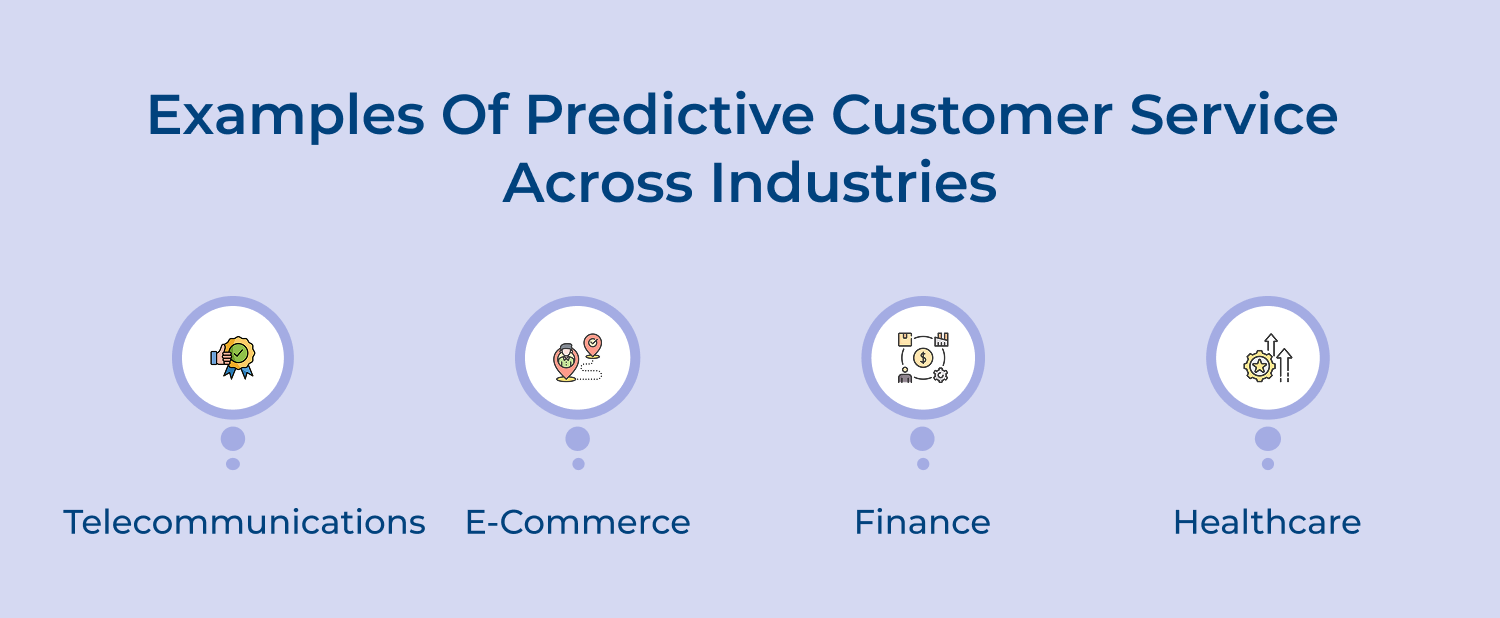 Examples Of Predictive Customer Service Across Industries

Telecommunications

E-Commerce

Finance

Healthcare